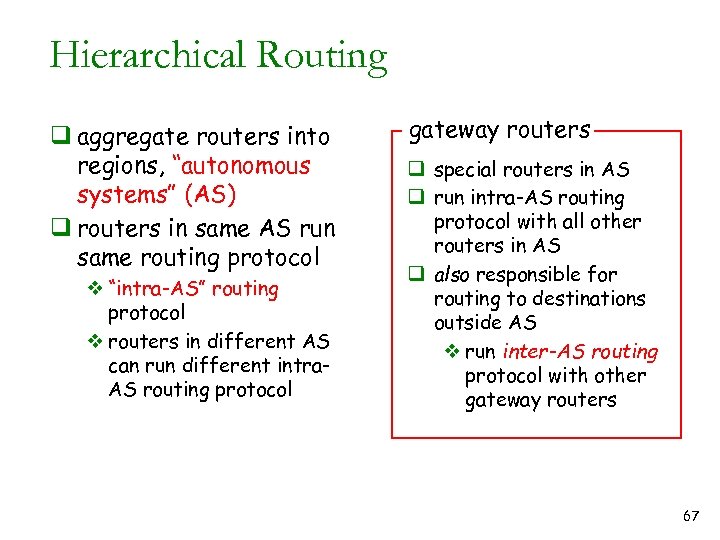 Hierarchical Routing

❑ aggregate routers into regions, "autonomous systems" (AS)
❑ routers in same AS run same routing protocol
❖ "intra-AS" routing protocol
❖ routers in different AS can run different intra-AS routing protocol

gateway routers
❑ special routers in AS
❑ run intra-AS routing protocol with all other routers in AS
❑ also responsible for routing to destinations outside AS
❖ run inter-AS routing protocol with other gateway routers

67